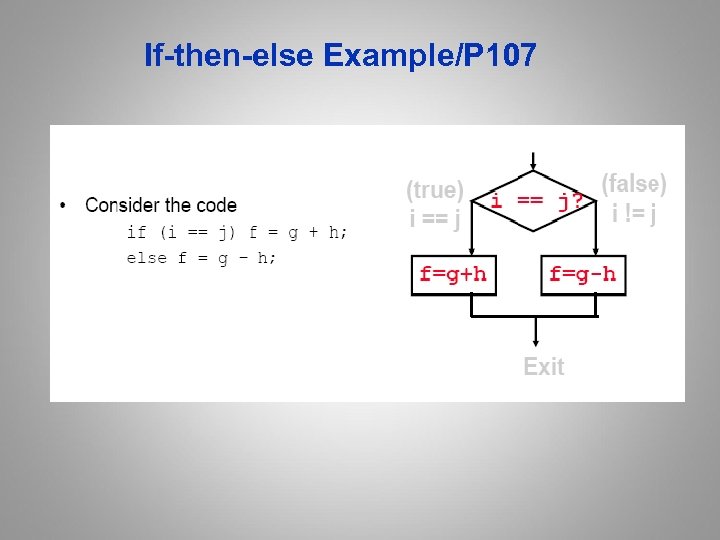 If-then-else Example/P107

• Consider the code

if (i == j) f = g + h;
else f = g - h;

(true)
i == j

i == j?

(false)
i != j

f=g+h

f=g-h

Exit